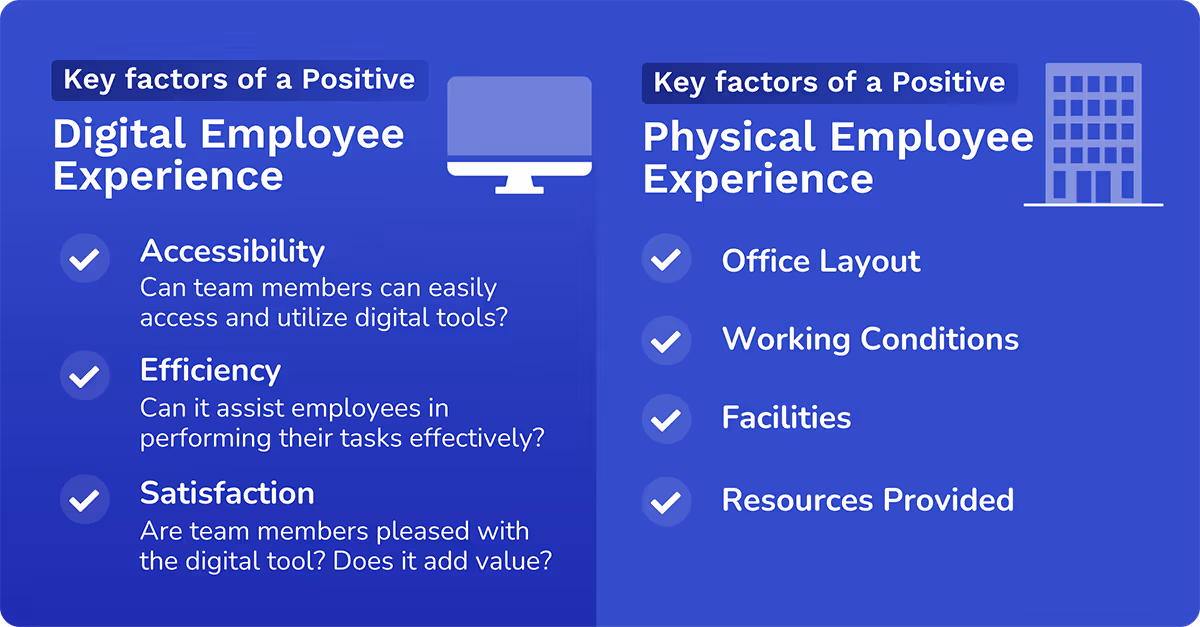 Key factors of a Positive
Digital Employee Experience

Accessibility
Can team members can easily access and utilize digital tools?

Efficiency
Can it assist employees in performing their tasks effectively?

Satisfaction
Are team members pleased with the digital tool? Does it add value?

Key factors of a Positive
Physical Employee Experience

Office Layout

Working Conditions

Facilities

Resources Provided